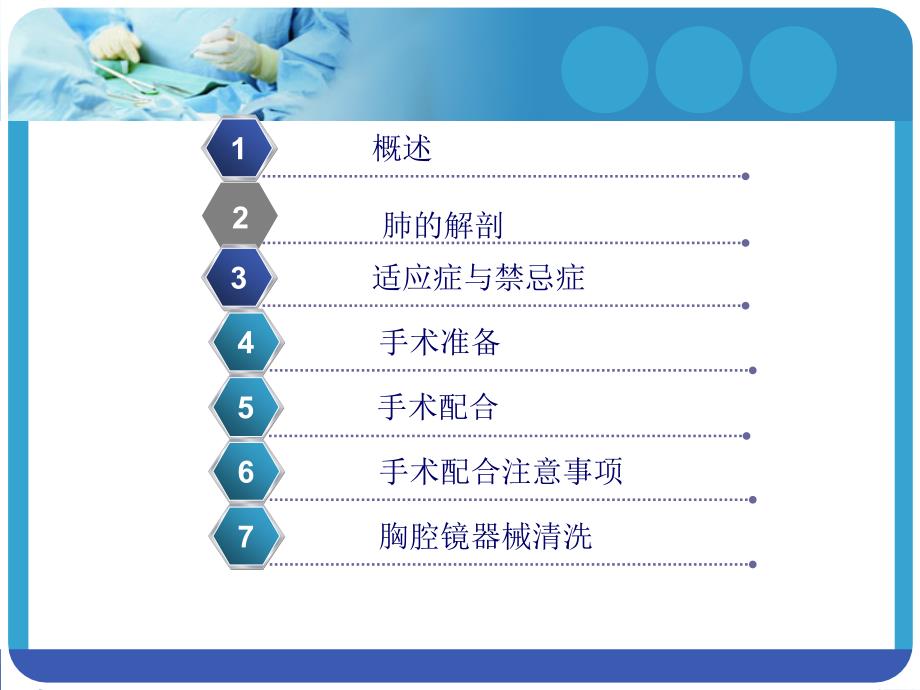 1 概述

2 肺的解剖

3 适应症与禁忌症

4 手术准备

5 手术配合

6 手术配合注意事项

7 胸腔镜器械清洗